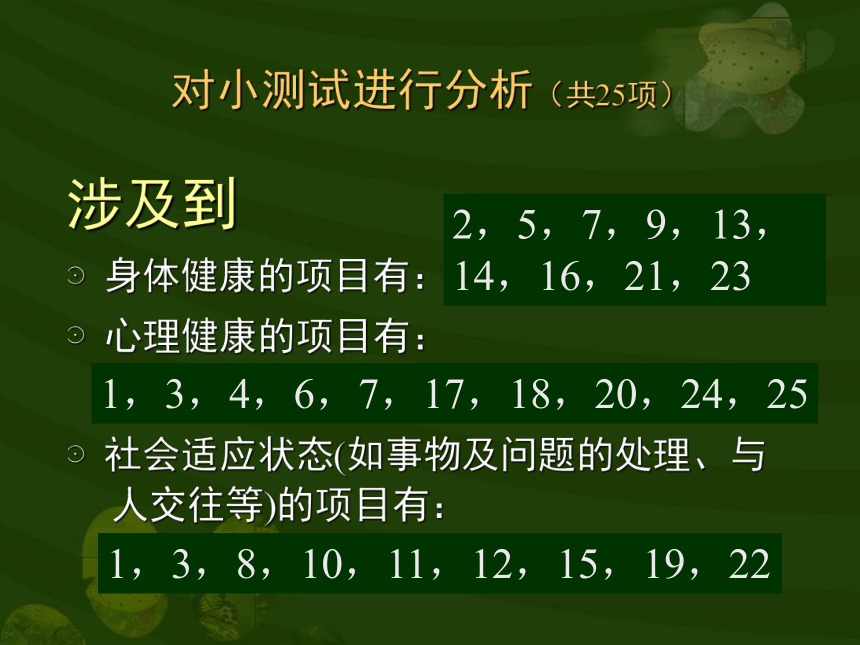 对小测试进行分析（共25项）

涉及到

身体健康的项目有：2，5，7，9，13，14，16，21，23

心理健康的项目有：

1，3，4，6，7，17，18，20，24，25

社会适应状态(如事物及问题的处理、与人交往等)的项目有：

1，3，8，10，11，12，15，19，22